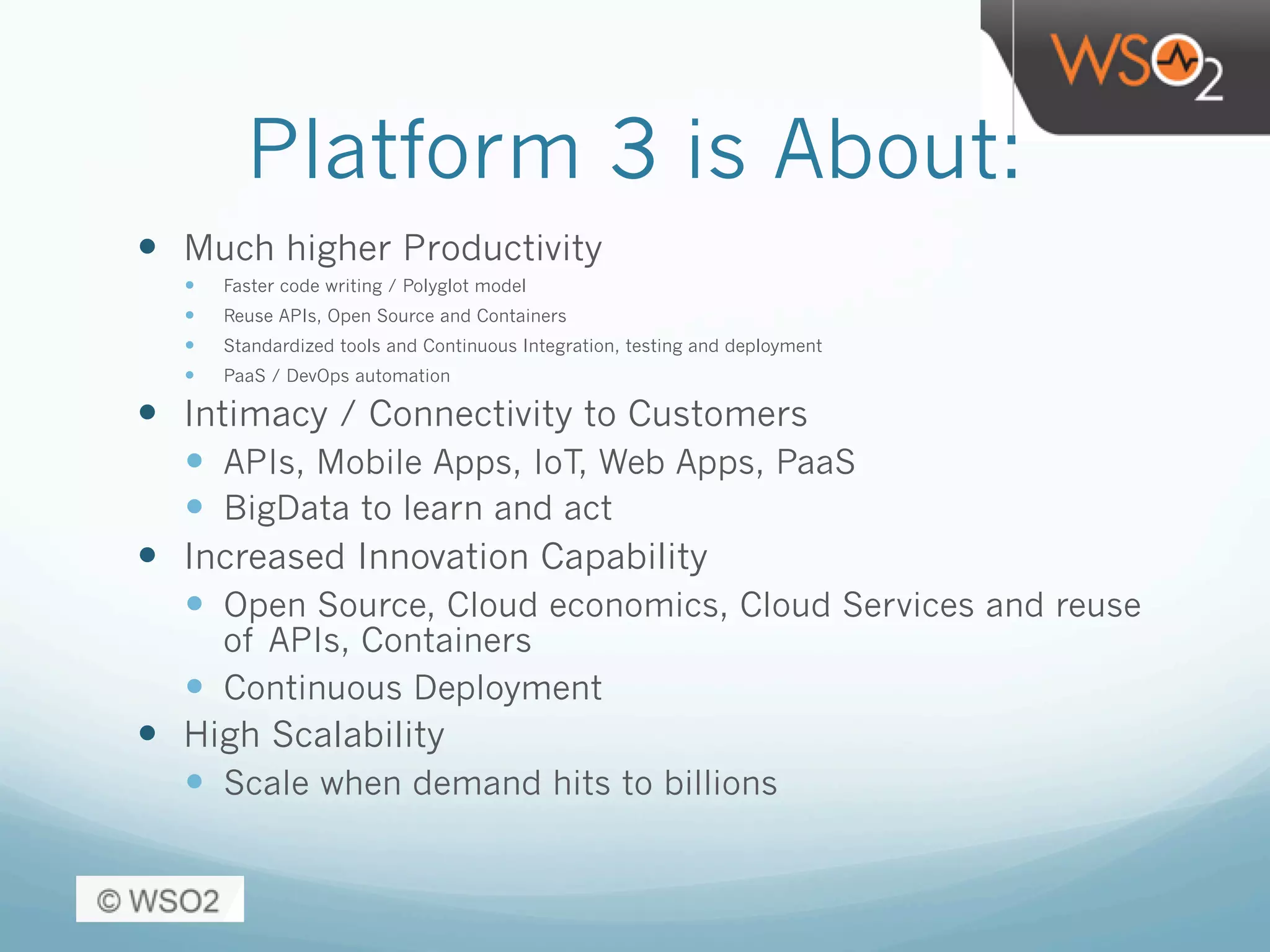 WSO2

Platform 3 is About:

- Much higher Productivity
  - Faster code writing / Polyglot model
  - Reuse APIs, Open Source and Containers
  - Standardized tools and Continuous Integration, testing and deployment
  - PaaS / DevOps automation
- Intimacy / Connectivity to Customers
  - APIs, Mobile Apps, IoT, Web Apps, PaaS
  - BigData to learn and act
- Increased Innovation Capability
  - Open Source, Cloud economics, Cloud Services and reuse of APIs, Containers
  - Continuous Deployment
- High Scalability
  - Scale when demand hits to billions

© WSO2